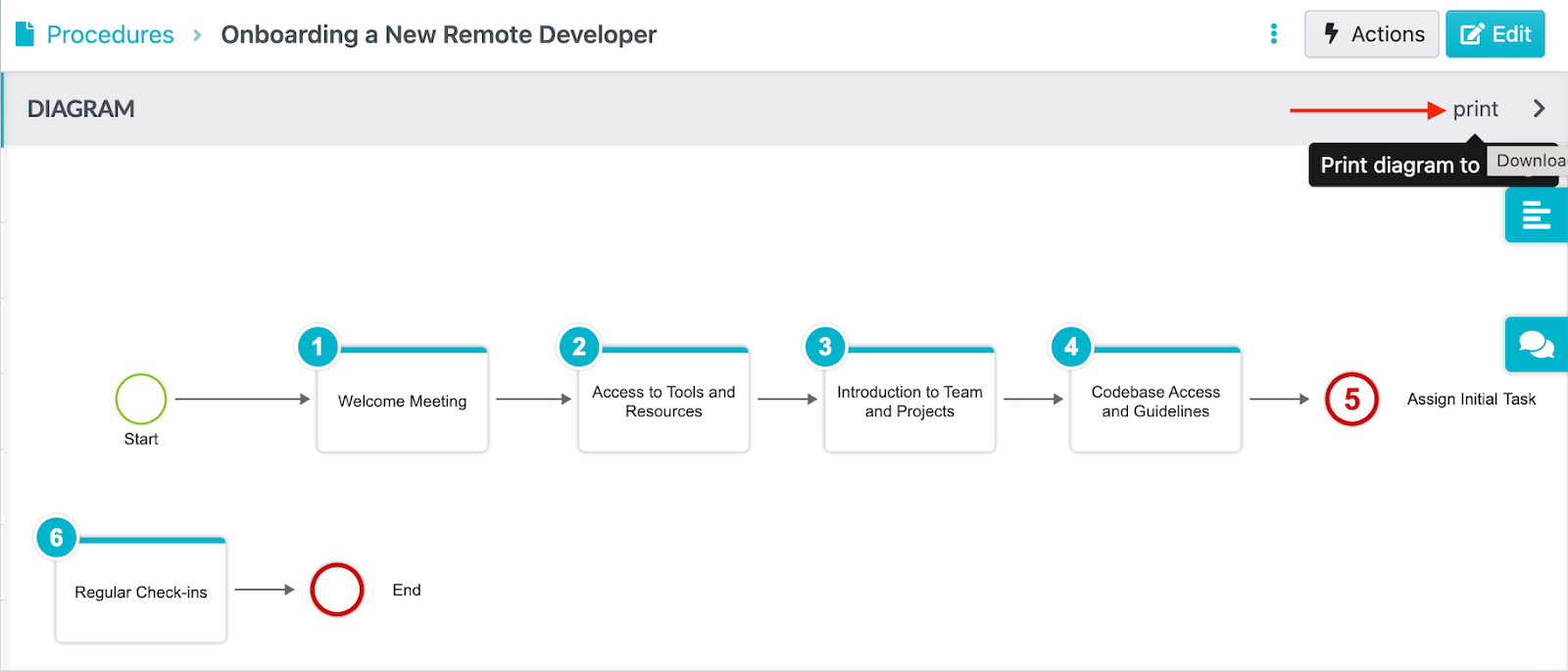 Procedures > Onboarding a New Remote Developer

Actions Edit

DIAGRAM

print

Print diagram to Downloa

Start

1 Welcome Meeting

2 Access to Tools and Resources

3 Introduction to Team and Projects

4 Codebase Access and Guidelines

5 Assign Initial Task

6 Regular Check-ins

End